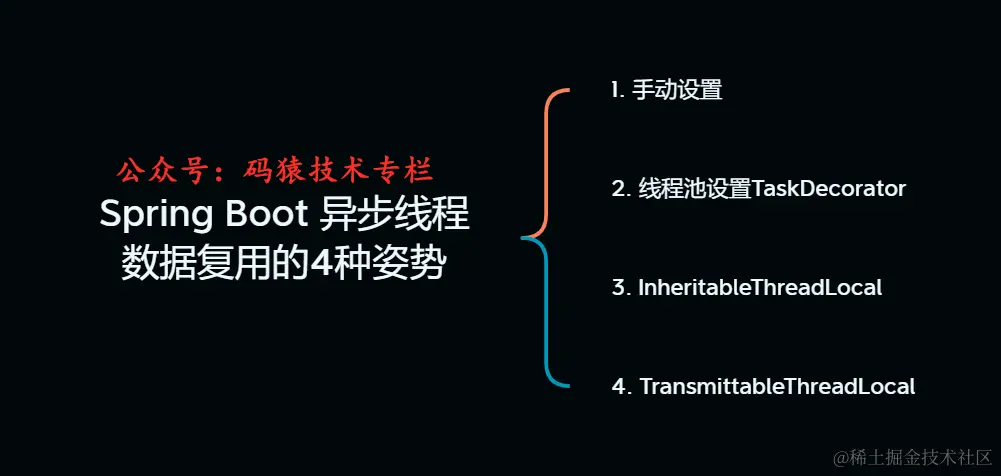 公众号：码猿技术专栏
Spring Boot 异步线程数据复用的4种姿势

1. 手动设置

2. 线程池设置TaskDecorator

3. InheritableThreadLocal

4. TransmittableThreadLocal

@稀土掘金技术社区